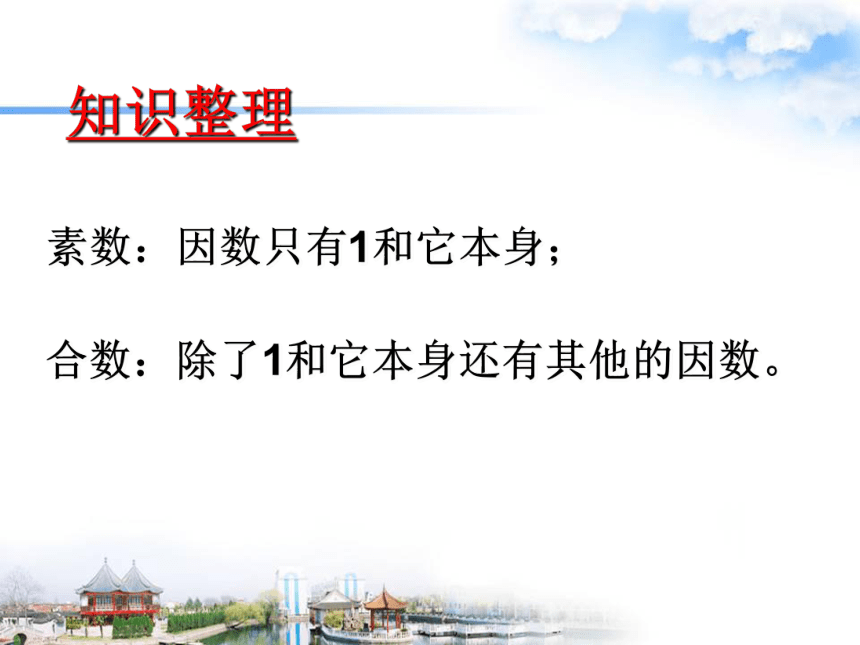 知识整理

素数：因数只有1和它本身；

合数：除了1和它本身还有其他的因数。